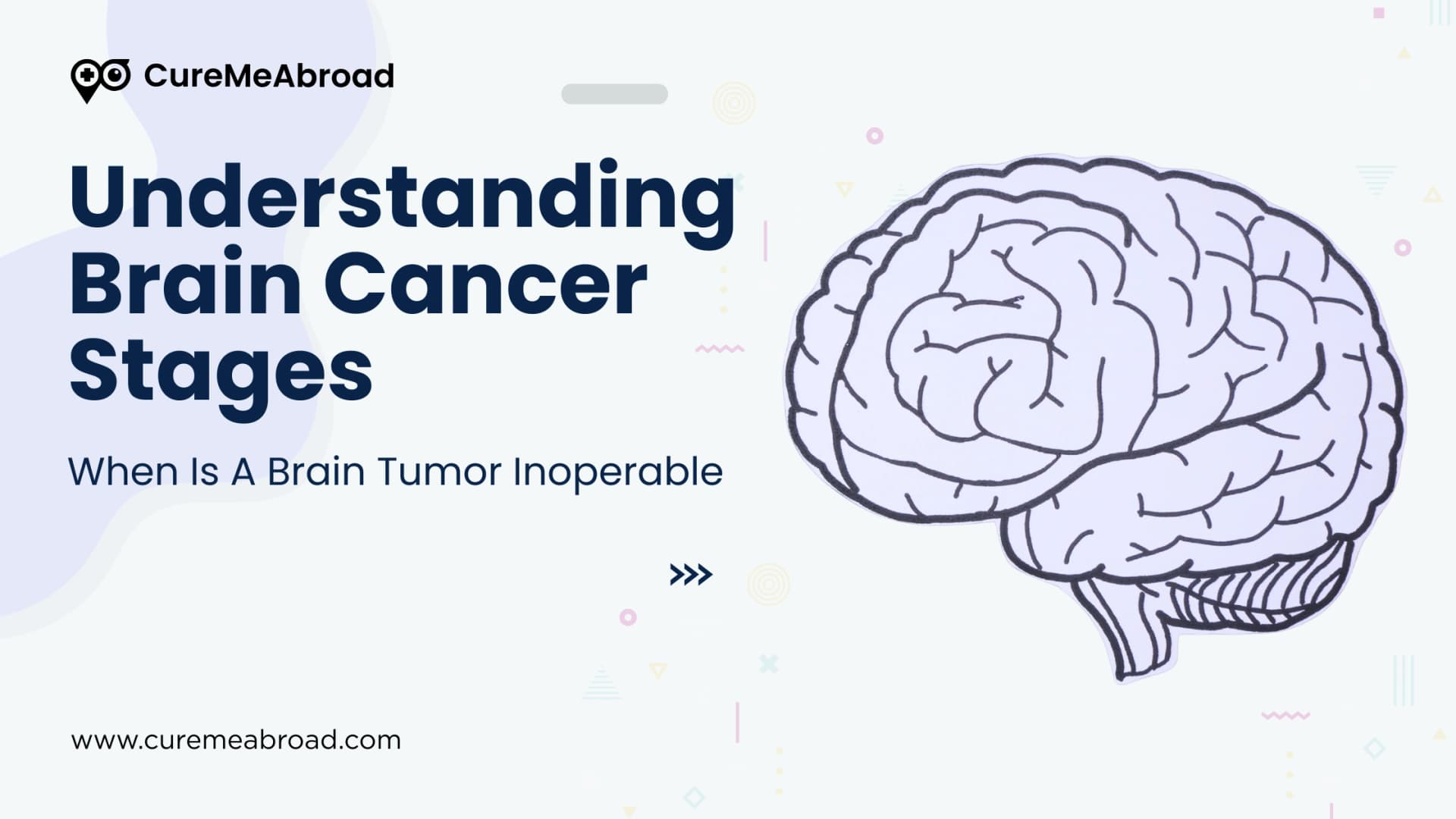 CureMeAbroad

Understanding Brain Cancer Stages

When Is A Brain Tumor Inoperable

>>>

www.curemeabroad.com